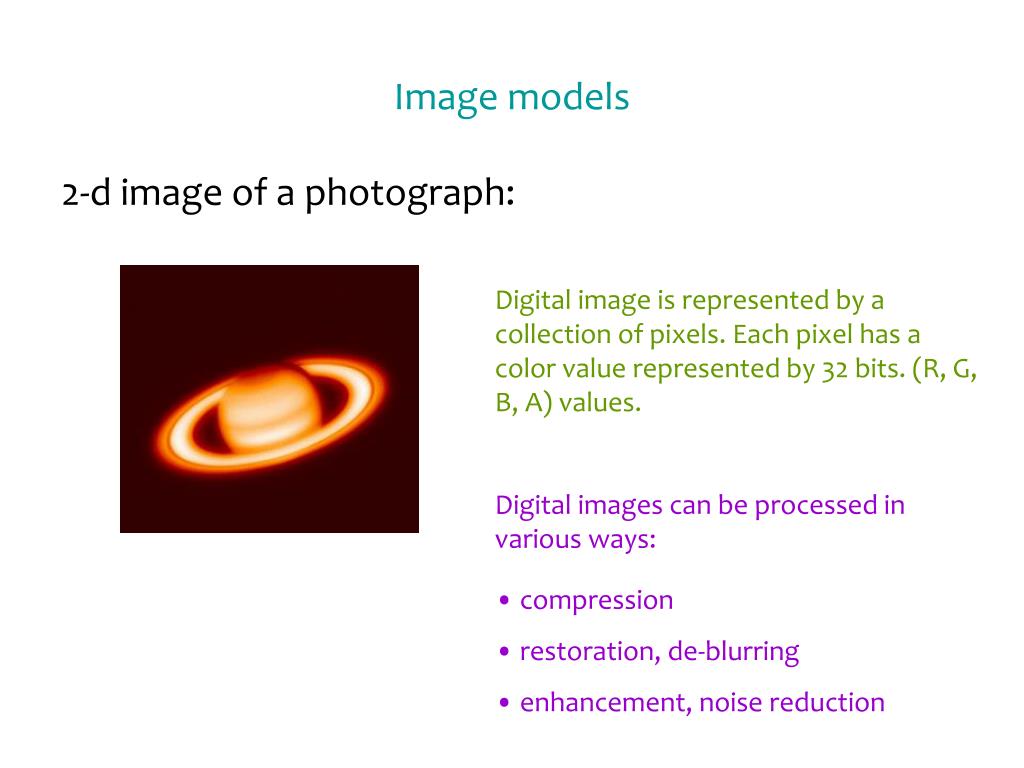 Image models

2-d image of a photograph:

Digital image is represented by a collection of pixels. Each pixel has a color value represented by 32 bits. (R, G, B, A) values.

Digital images can be processed in various ways:

• compression
• restoration, de-blurring
• enhancement, noise reduction